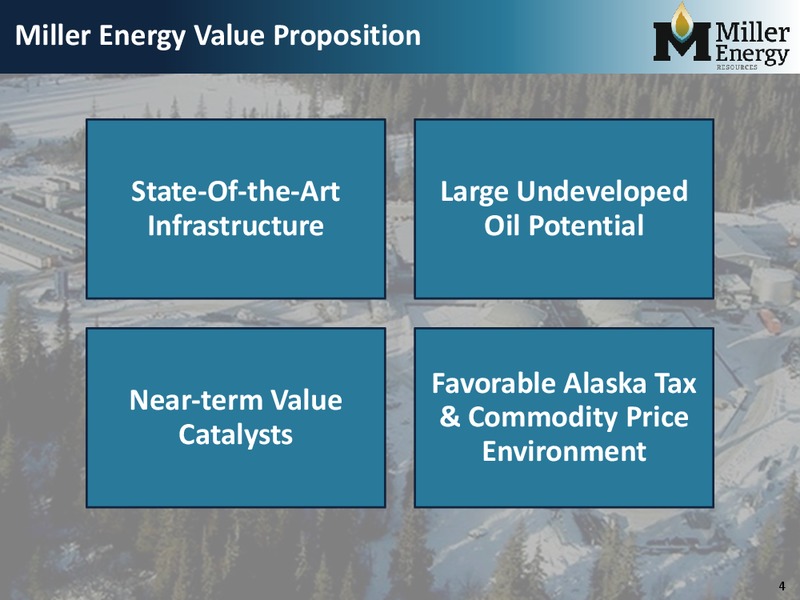 Miller Energy Value Proposition

Miller Energy RESOURCES

State-Of-the-Art Infrastructure

Large Undeveloped Oil Potential

Near-term Value Catalysts

Favorable Alaska Tax & Commodity Price Environment

4